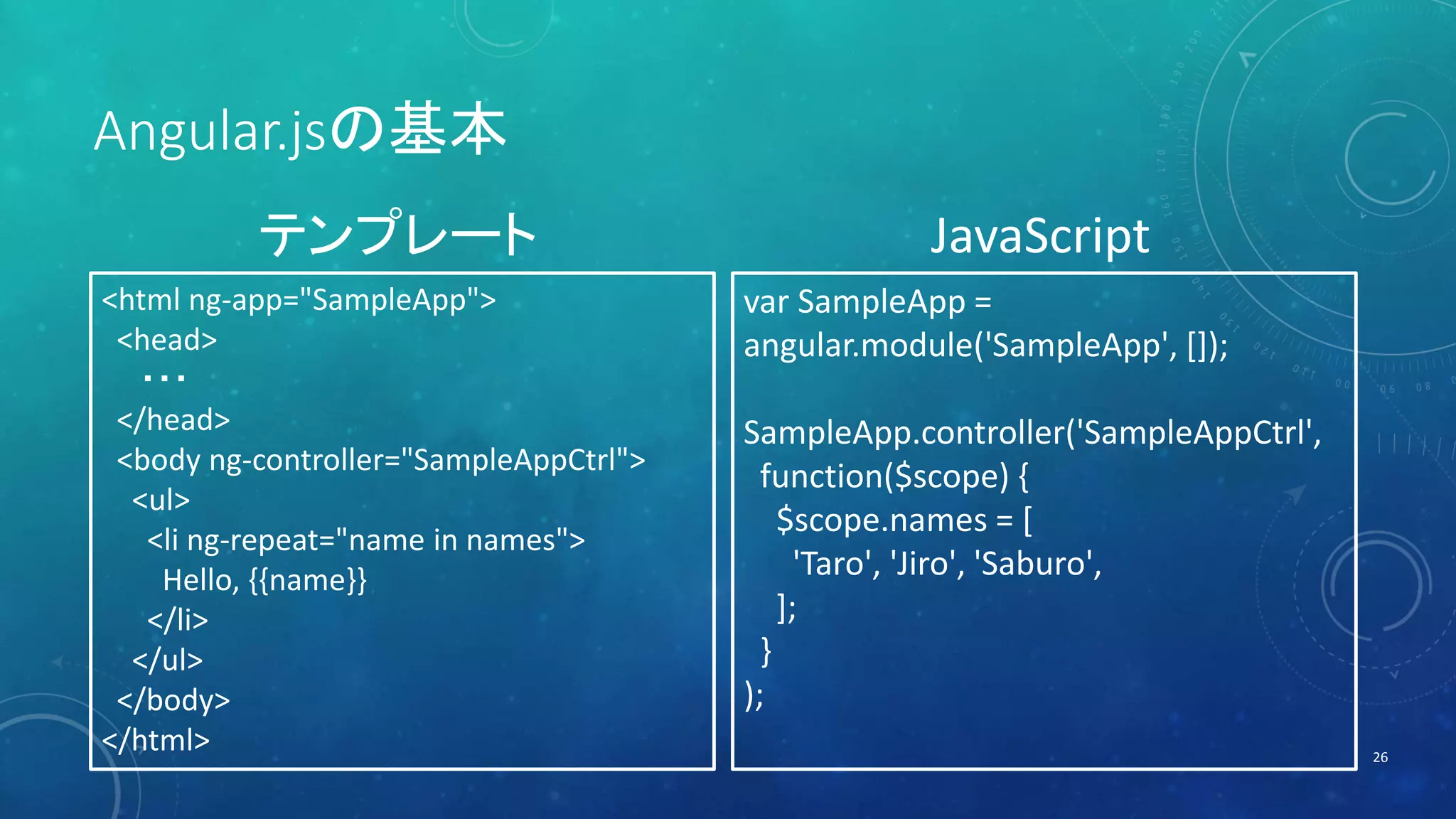 Angular.jsの基本

テンプレート

<html ng-app="SampleApp">
<head>
…
</head>
<body ng-controller="SampleAppCtrl">
<ul>
<li ng-repeat="name in names">
Hello, {{name}}
</li>
</ul>
</body>
</html>

JavaScript

var SampleApp =
angular.module('SampleApp', []);

SampleApp.controller('SampleAppCtrl',
function($scope) {
$scope.names = [
'Taro', 'Jiro', 'Saburo',
];
}
);

26